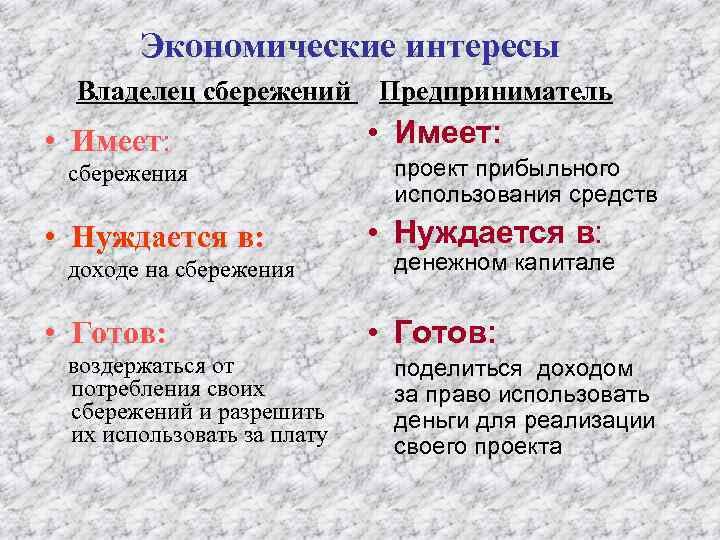 Экономические интересы

Владелец сбережений

• Имеет:
сбережения

• Нуждается в:
доходе на сбережения

• Готов:
воздержаться от потребления своих сбережений и разрешить их использовать за плату

Предприниматель

• Имеет:
проект прибыльного использования средств

• Нуждается в:
денежном капитале

• Готов:
поделиться доходом за право использовать деньги для реализации своего проекта